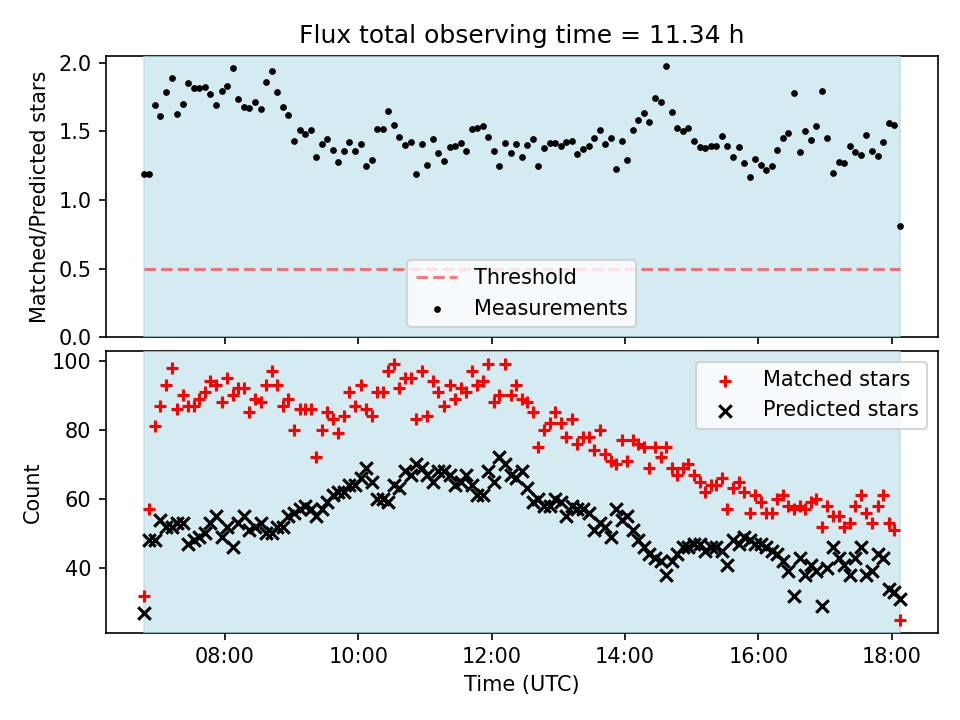 Flux total observing time = 11.34 h

Matched/Predicted stars

2.0
1.5
1.0
0.5
0.0

Threshold
Measurements

Count

100
80
60
40

Matched stars
Predicted stars

08:00
10:00
12:00
14:00
16:00
18:00

Time (UTC)